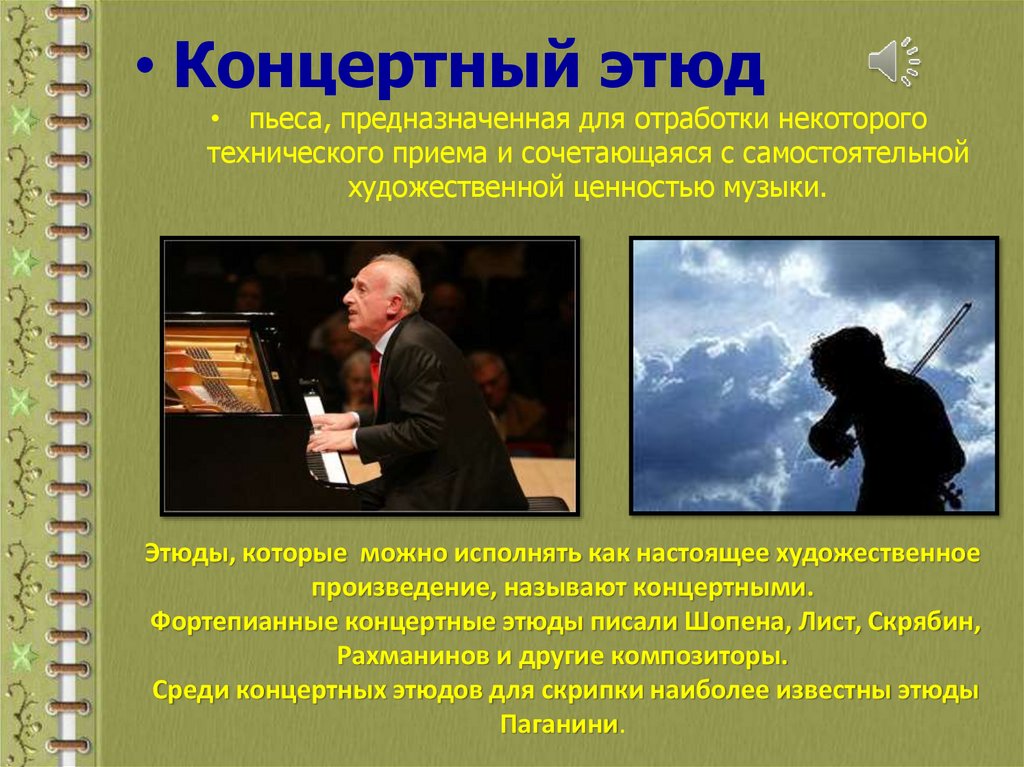 • Концертный этюд

• пьеса, предназначенная для отработки некоторого технического приема и сочетающаяся с самостоятельной художественной ценностью музыки.

Этюды, которые можно исполнять как настоящее художественное произведение, называют концертными.
Фортепианные концертные этюды писали Шопена, Лист, Скрябин, Рахманинов и другие композиторы.
Среди концертных этюдов для скрипки наиболее известны этюды Паганини.